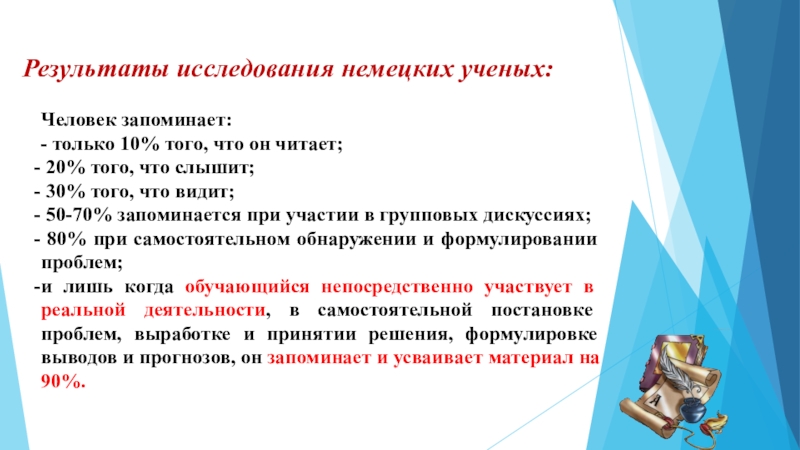 Результаты исследования немецких ученых:

Человек запоминает:
- только 10% того, что он читает;
- 20% того, что слышит;
- 30% того, что видит;
- 50-70% запоминается при участии в групповых дискуссиях;
- 80% при самостоятельном обнаружении и формулировании проблем;
-и лишь когда обучающийся непосредственно участвует в реальной деятельности, в самостоятельной постановке проблем, выработке и принятии решения, формулировке выводов и прогнозов, он запоминает и усваивает материал на 90%.

А